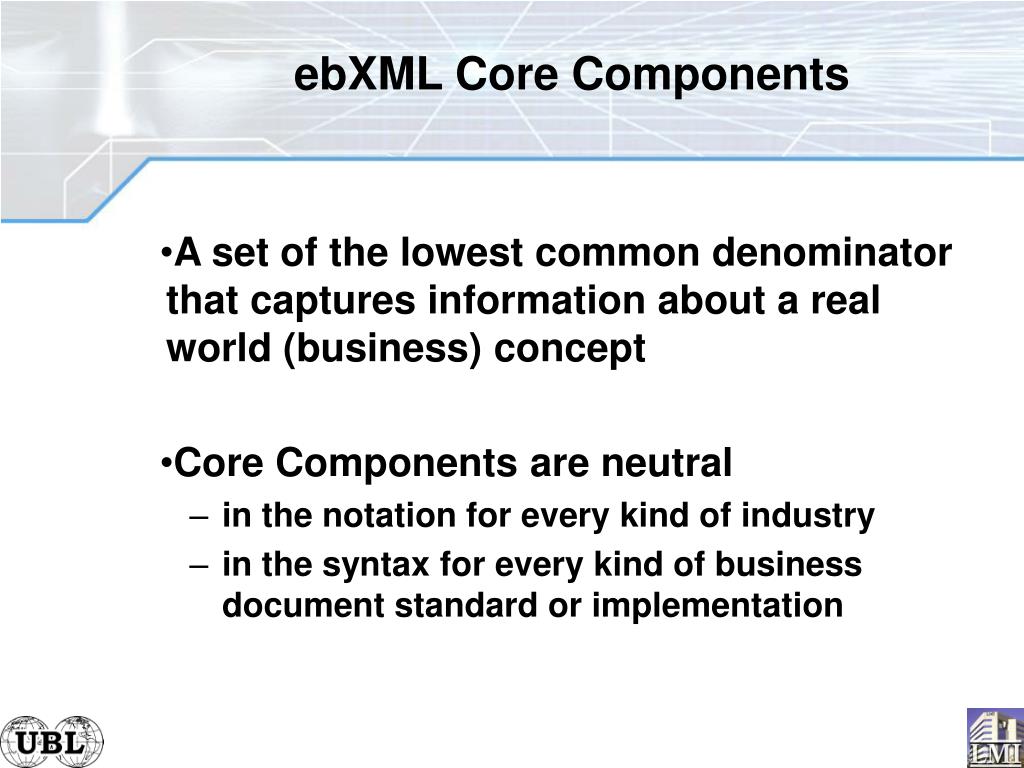 ebXML Core Components

•A set of the lowest common denominator that captures information about a real world (business) concept

•Core Components are neutral
– in the notation for every kind of industry
– in the syntax for every kind of business document standard or implementation

UBL

LMI